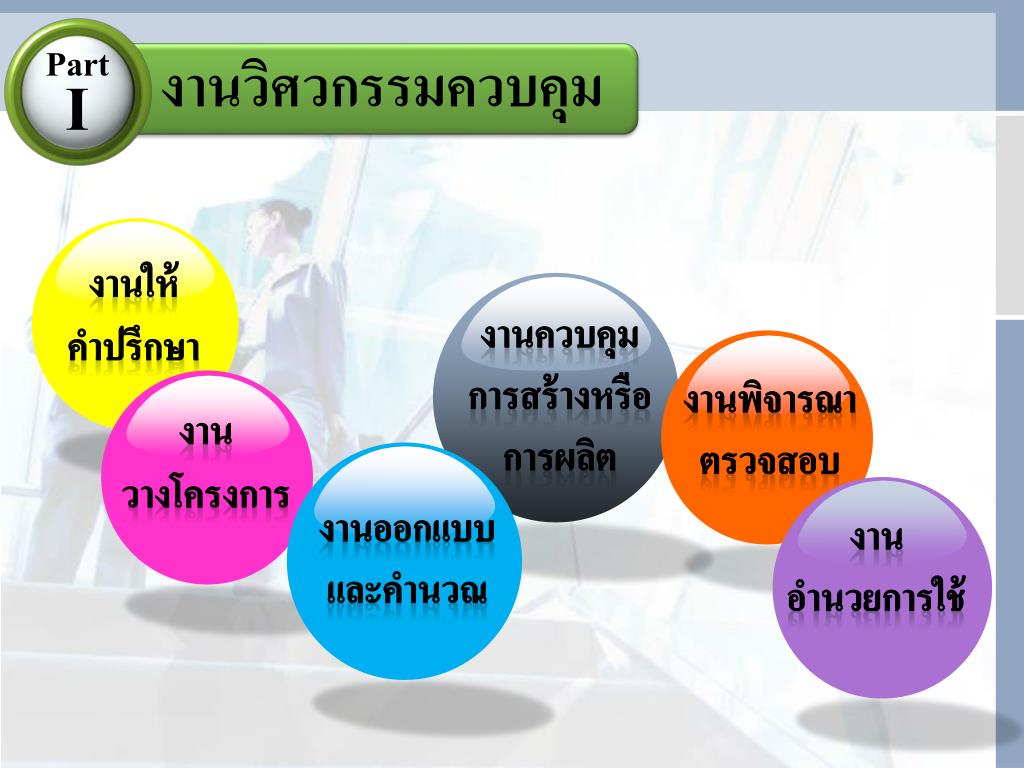 Part
I

งานวิศวกรรมควบคุม

งานให้คำปรึกษา

งานวางโครงการ

งานออกแบบและคำนวณ

งานควบคุมการสร้างหรือการผลิต

งานพิจารณาตรวจสอบ

งานอำนวยการใช้